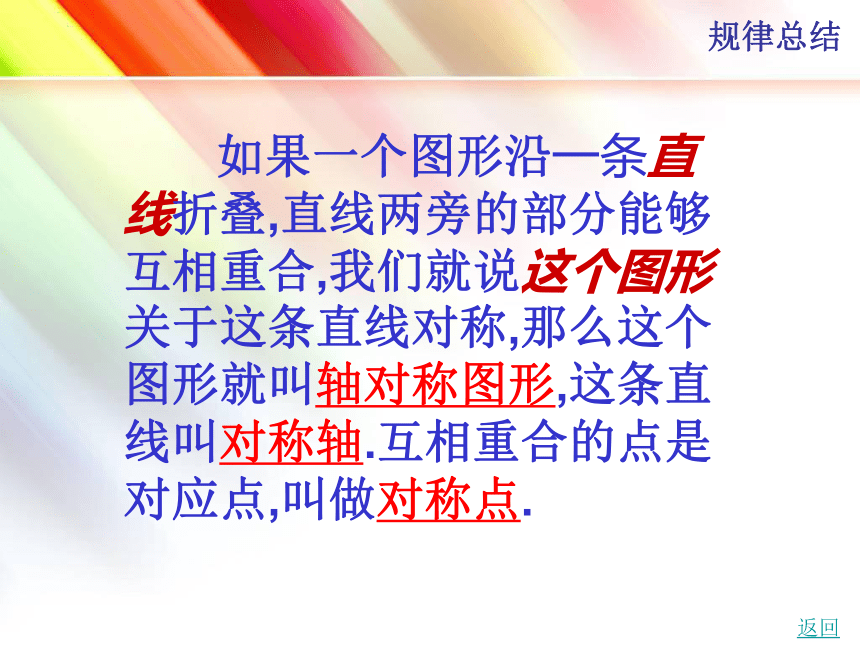 规律总结

如果一个图形沿一条直线折叠,直线两旁的部分能够互相重合,我们就说这个图形关于这条直线对称,那么这个图形就叫轴对称图形,这条直线叫对称轴.互相重合的点是对应点,叫做对称点.

返回